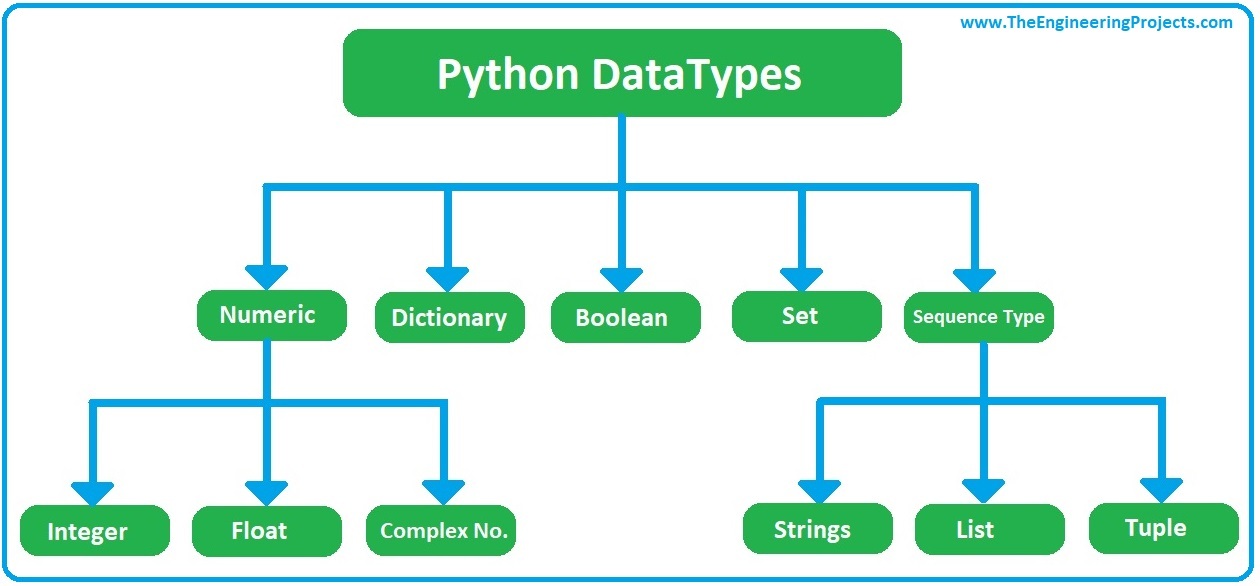 www.TheEngineeringProjects.com

Python DataTypes

Numeric

Dictionary

Boolean

Set

Sequence Type

Integer

Float

Complex No.

Strings

List

Tuple